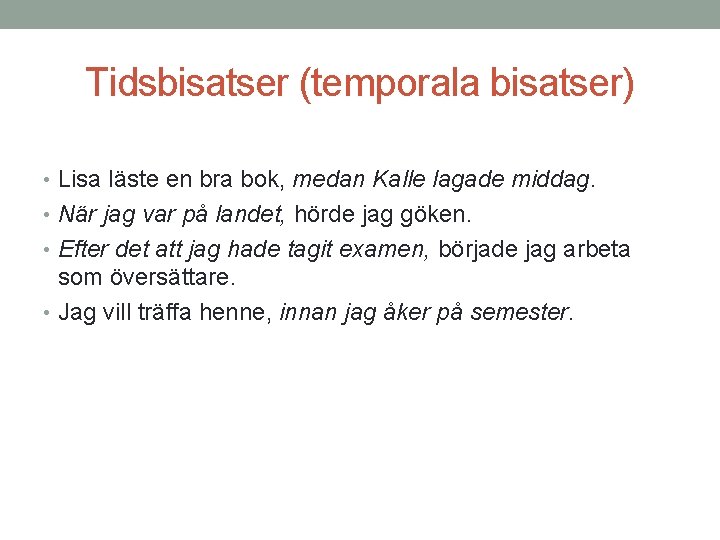 Tidsbisatser (temporala bisatser)

• Lisa läste en bra bok, medan Kalle lagade middag.
• När jag var på landet, hörde jag göken.
• Efter det att jag hade tagit examen, började jag arbeta som översättare.
• Jag vill träffa henne, innan jag åker på semester.